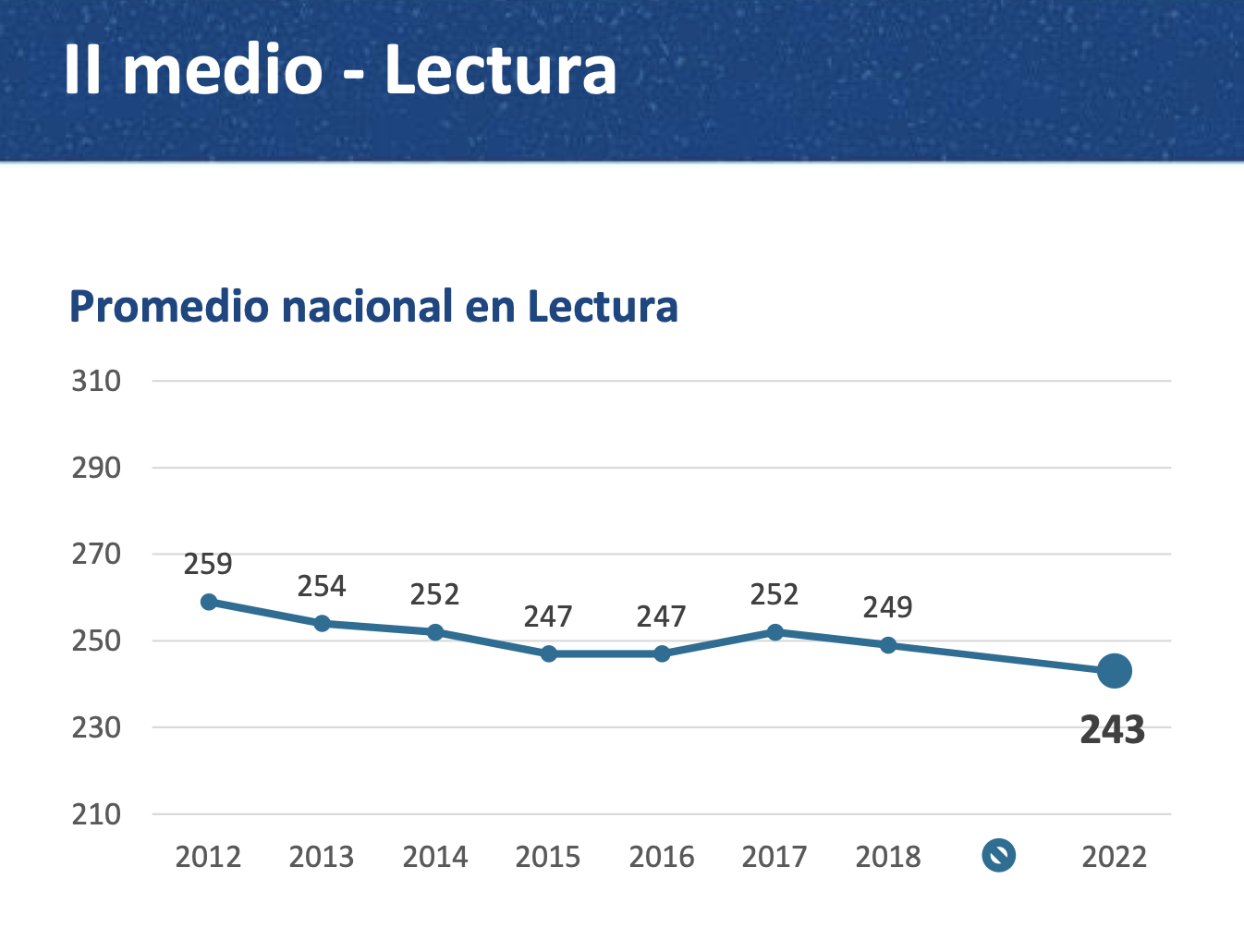 II medio - Lectura

Promedio nacional en Lectura

310
290
270
250
230
210

259
254
252
247
247
252
249
243

2012
2013
2014
2015
2016
2017
2018
2022